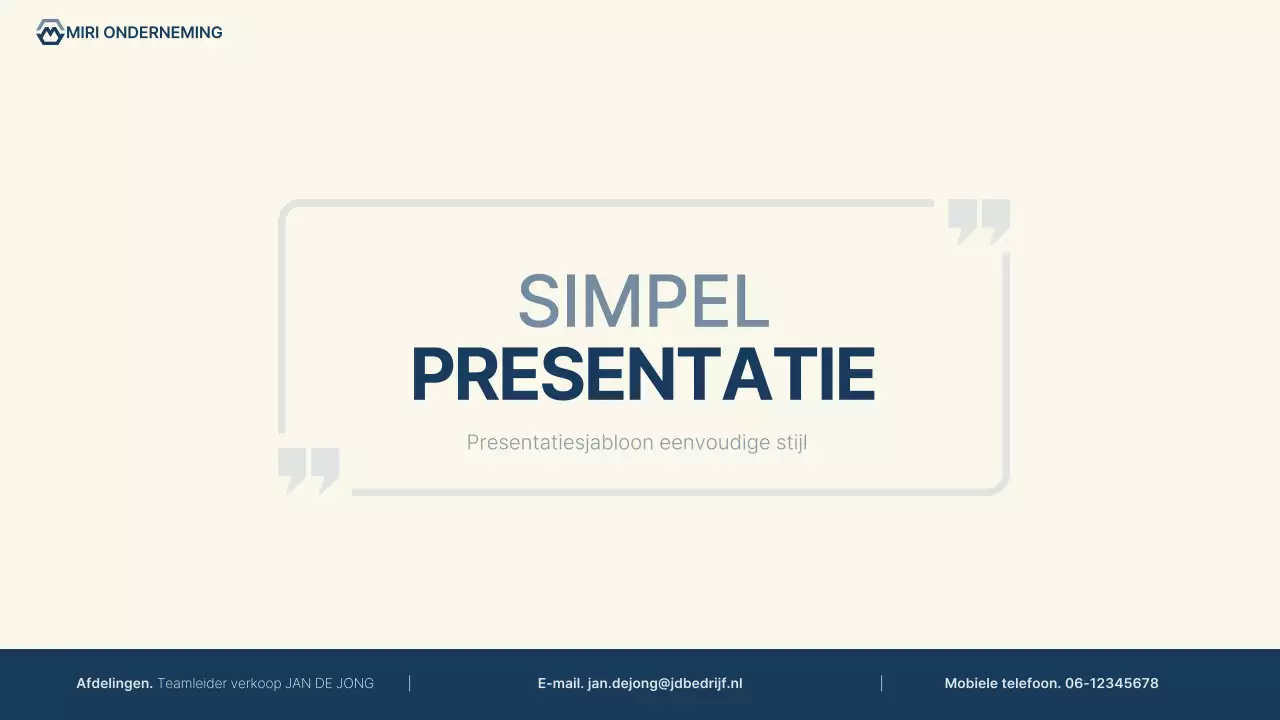 MIRI ONDERNEMING

SIMPEL
PRESENTATIE

Presentatiesjabloon eenvoudige stijl

Afdelingen. Teamleider verkoop JAN DE JONG | E-mail. jan.dejong@jdbedrijf.nl | Mobiele telefoon. 06-12345678